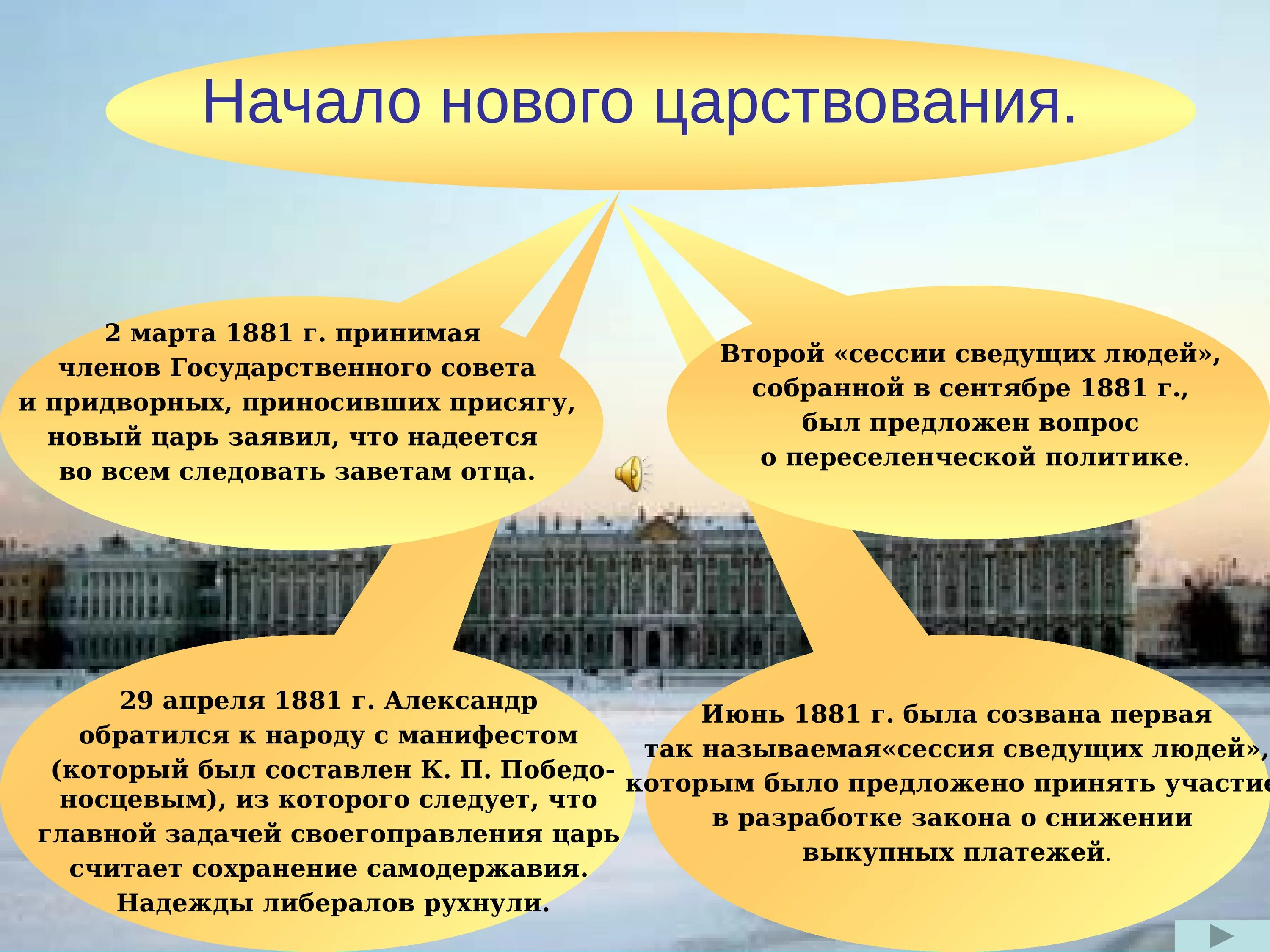 Начало нового царствования.

2 марта 1881 г. принимая членов Государственного совета и придворных, приносивших присягу, новый царь заявил, что надеется во всем следовать заветам отца.

Второй «сессии сведущих людей», собранной в сентябре 1881 г., был предложен вопрос о переселенческой политике.

29 апреля 1881 г. Александр обратился к народу с манифестом (который был составлен К. П. Победоносцевым), из которого следует, что главной задачей своегоправления царь считает сохранение самодержавия. Надежды либералов рухнули.

Июнь 1881 г. была созвана первая так называемая«сессия сведущих людей», которым было предложено принять участие в разработке закона о снижении выкупных платежей.